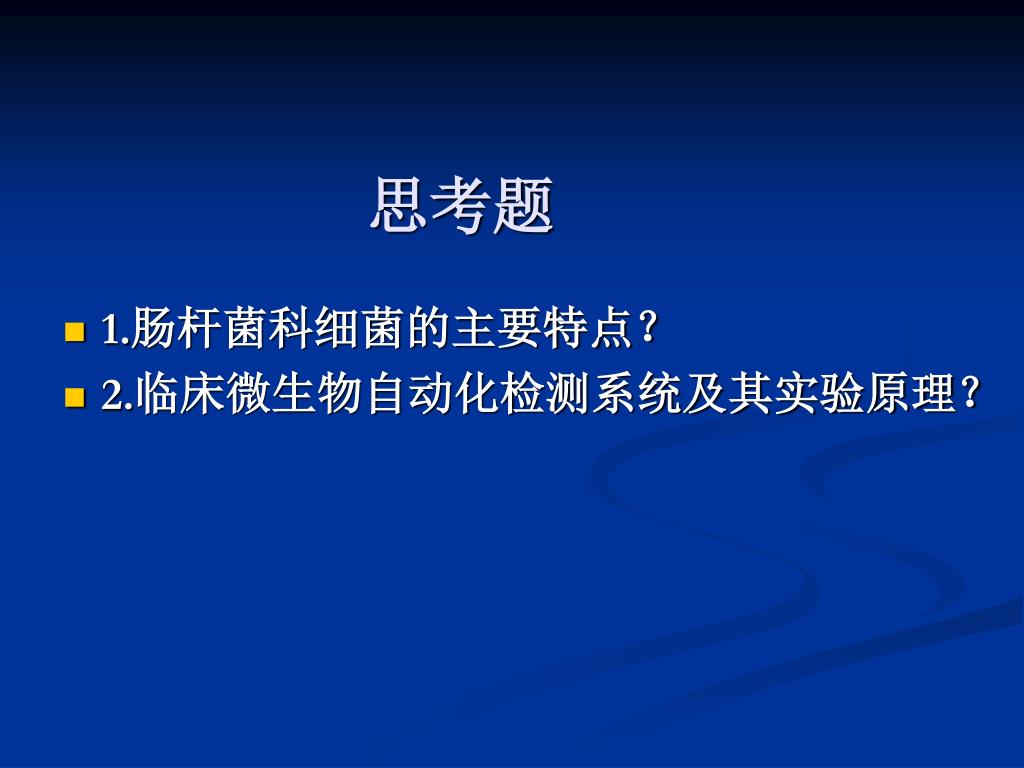 思考题

1.肠杆菌科细菌的主要特点?
2.临床微生物自动化检测系统及其实验原理?